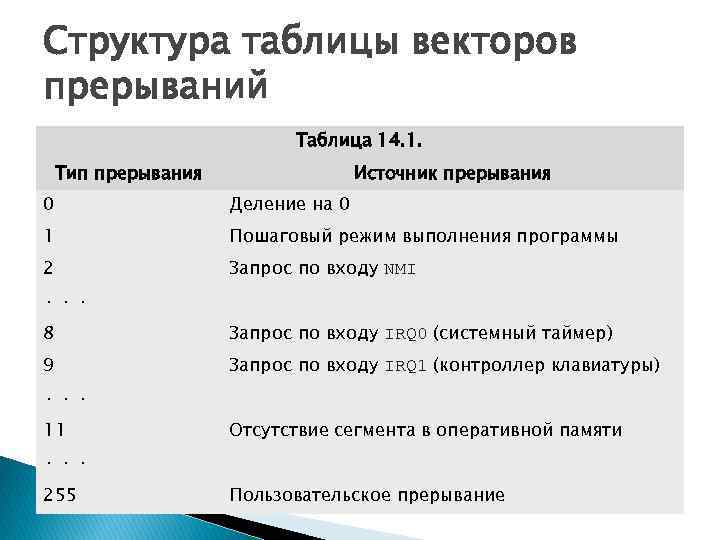 Структура таблицы векторов прерываний

Таблица 14.1.

| Тип прерывания | Источник прерывания |
|---|---|
| 0 | Деление на 0 |
| 1 | Пошаговый режим выполнения программы |
| 2 | Запрос по входу NMI |
| . . . | |
| 8 | Запрос по входу IRQ0 (системный таймер) |
| 9 | Запрос по входу IRQ1 (контроллер клавиатуры) |
| . . . | |
| 11 | Отсутствие сегмента в оперативной памяти |
| . . . | |
| 255 | Пользовательское прерывание |